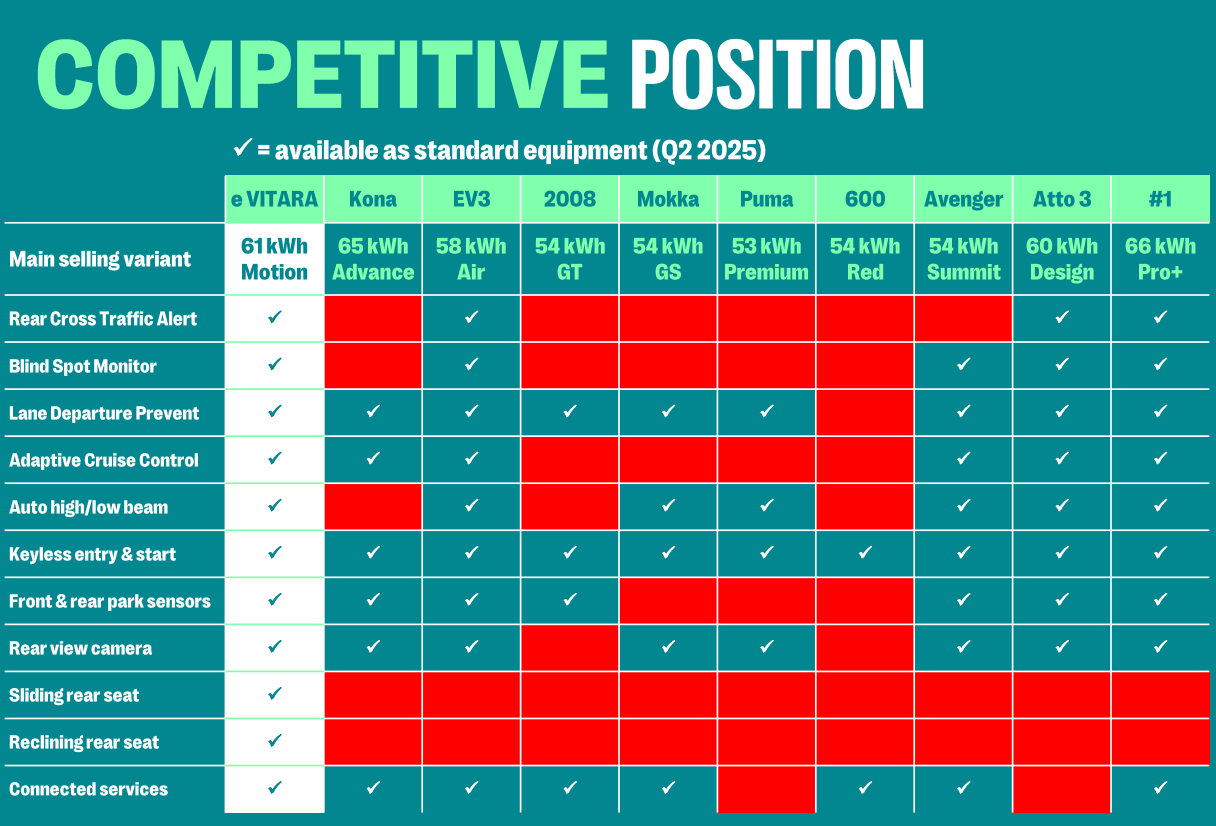 COMPETITIVE POSITION

✓ = available as standard equipment (Q2 2025)

| | e VITARA | Kona | EV3 | 2008 | Mokka | Puma | 600 | Avenger | Atto 3 | #1 |
|---|---|---|---|---|---|---|---|---|---|---|
| Main selling variant | 61 kWh Motion | 65 kWh Advance | 58 kWh Air | 54 kWh GT | 54 kWh GS | 53 kWh Premium | 54 kWh Red | 54 kWh Summit | 60 kWh Design | 66 kWh Pro+ |
| Rear Cross Traffic Alert | ✓ | | ✓ | | | | | | ✓ | ✓ |
| Blind Spot Monitor | ✓ | | ✓ | | | | | ✓ | ✓ | ✓ |
| Lane Departure Prevent | ✓ | ✓ | ✓ | ✓ | ✓ | ✓ | | ✓ | ✓ | ✓ |
| Adaptive Cruise Control | ✓ | ✓ | ✓ | | | | | ✓ | ✓ | ✓ |
| Auto high/low beam | ✓ | | ✓ | | ✓ | ✓ | | ✓ | ✓ | ✓ |
| Keyless entry & start | ✓ | ✓ | ✓ | ✓ | ✓ | ✓ | ✓ | ✓ | ✓ | ✓ |
| Front & rear park sensors | ✓ | ✓ | ✓ | ✓ | | | | ✓ | ✓ | ✓ |
| Rear view camera | ✓ | ✓ | ✓ | | ✓ | ✓ | | ✓ | ✓ | ✓ |
| Sliding rear seat | ✓ | | | | | | | | | |
| Reclining rear seat | ✓ | | | | | | | | | |
| Connected services | ✓ | ✓ | ✓ | ✓ | ✓ | | ✓ | ✓ | | ✓ |